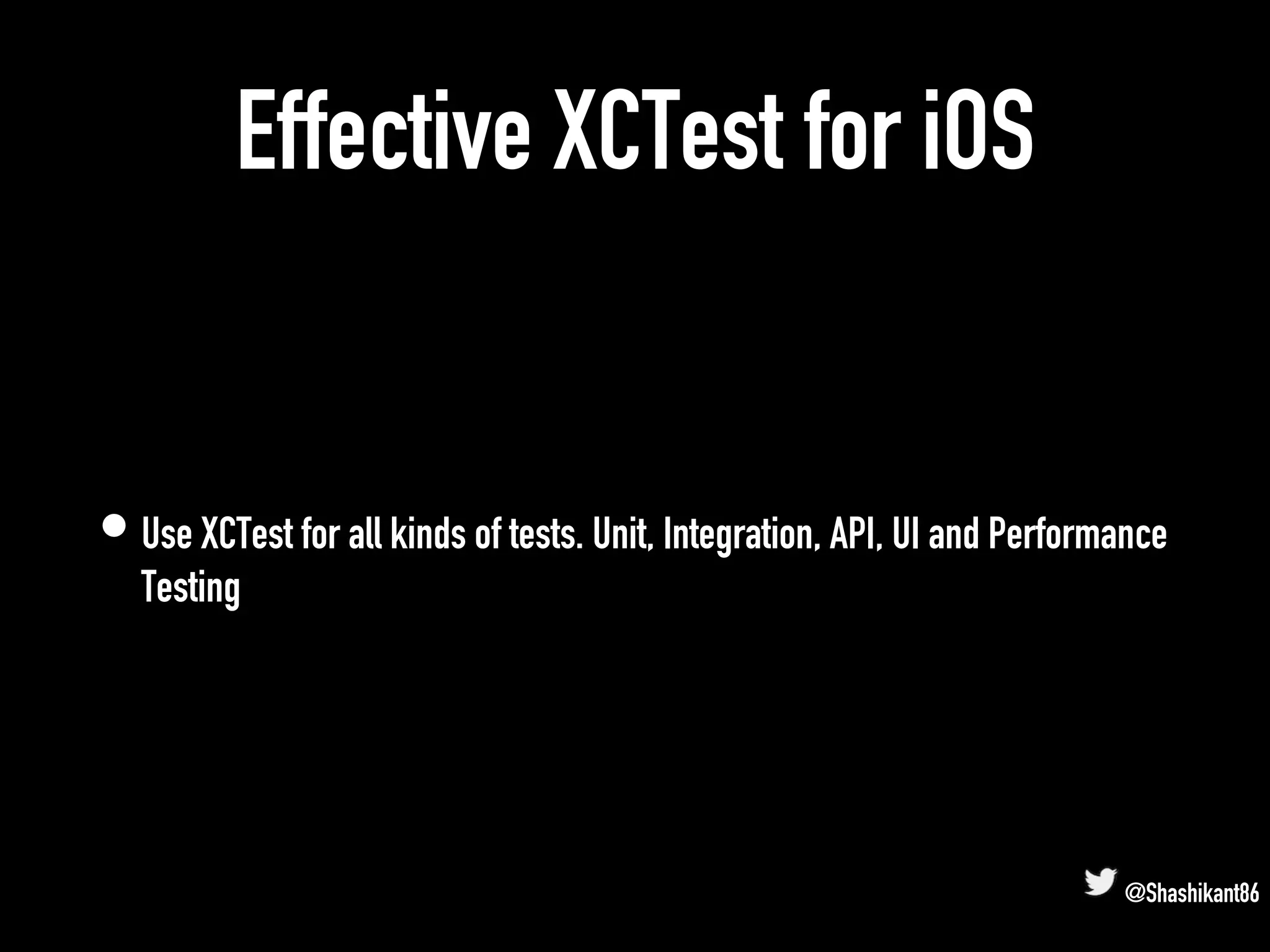 Effective XCTest for iOS

• Use XCTest for all kinds of tests. Unit, Integration, API, UI and Performance Testing

@Shashikant86